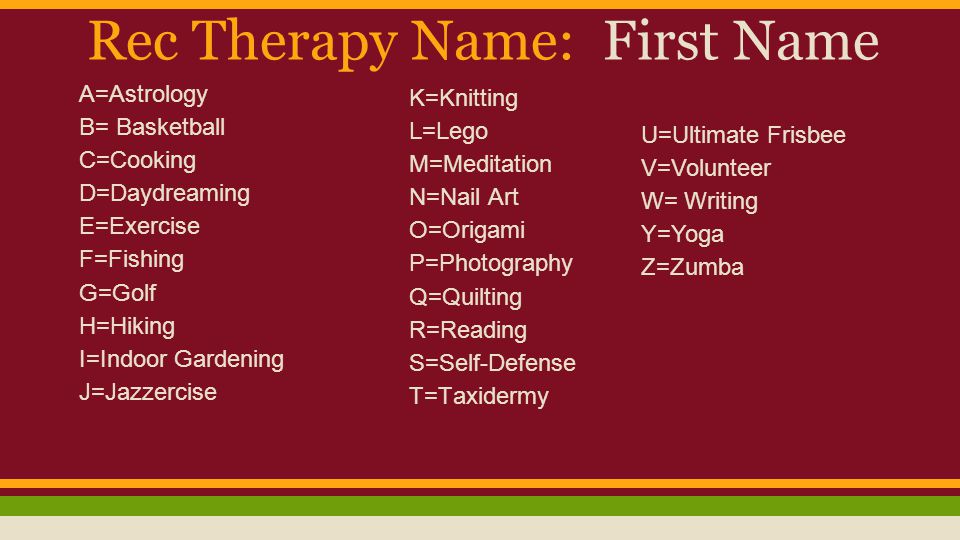 Rec Therapy Name: First Name

A=Astrology
B= Basketball
C=Cooking
D=Daydreaming
E=Exercise
F=Fishing
G=Golf
H=Hiking
I=Indoor Gardening
J=Jazzercise

K=Knitting
L=Lego
M=Meditation
N=Nail Art
O=Origami
P=Photography
Q=Quilting
R=Reading
S=Self-Defense
T=Taxidermy

U=Ultimate Frisbee
V=Volunteer
W= Writing
Y=Yoga
Z=Zumba